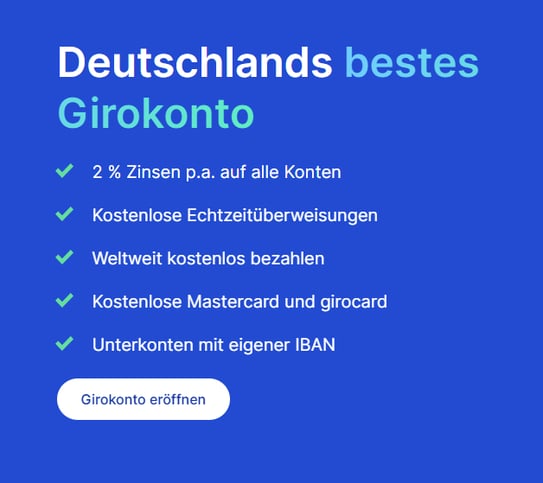 Deutschlands bestes Girokonto

2 % Zinsen p.a. auf alle Konten

Kostenlose Echtzeitüberweisungen

Weltweit kostenlos bezahlen

Kostenlose Mastercard und girocard

Unterkonten mit eigener IBAN

Girokonto eröffnen